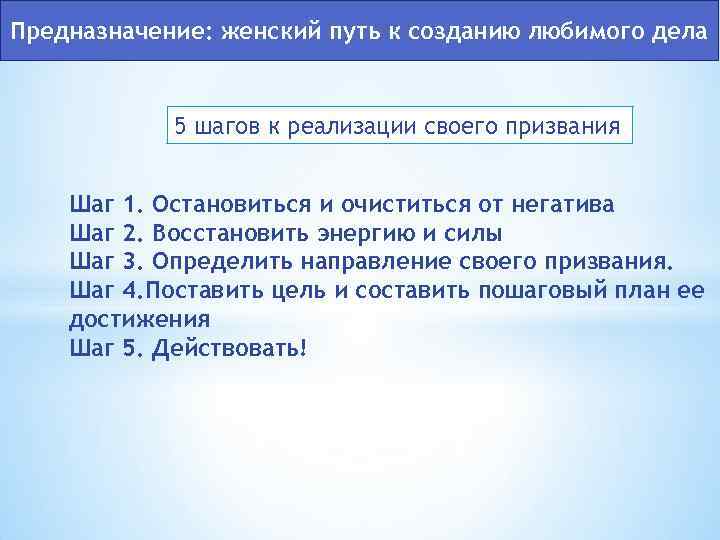 Предназначение: женский путь к созданию любимого дела

5 шагов к реализации своего призвания

Шаг 1. Остановиться и очиститься от негатива
Шаг 2. Восстановить энергию и силы
Шаг 3. Определить направление своего призвания.
Шаг 4.Поставить цель и составить пошаговый план ее достижения
Шаг 5. Действовать!